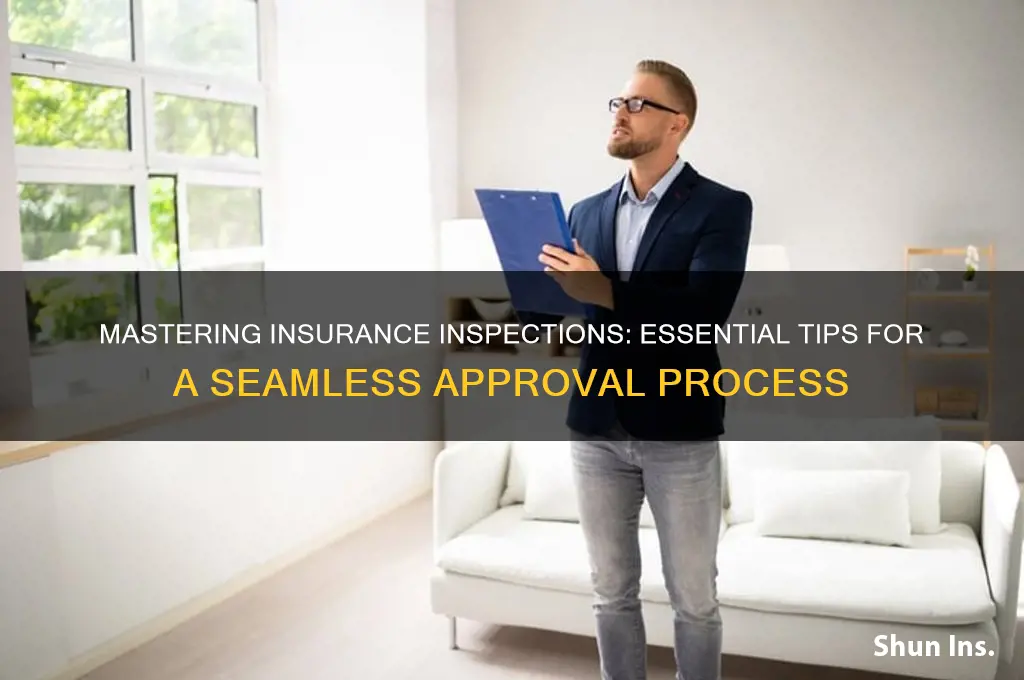 MASTERING INSURANCE INSPECTIONS: ESSENTIAL TIPS FOR A SEAMLESS APPROVAL PROCESS

Shun Ins.